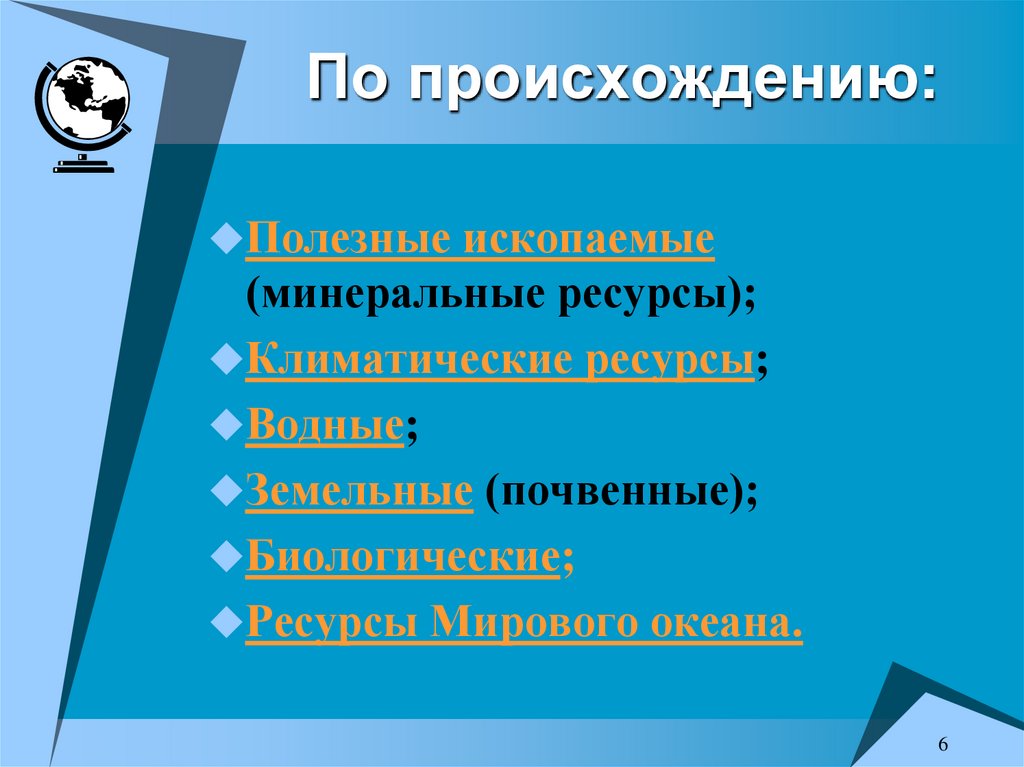 По происхождению:

Полезные ископаемые (минеральные ресурсы);
Климатические ресурсы;
Водные;
Земельные (почвенные);
Биологические;
Ресурсы Мирового океана.

6